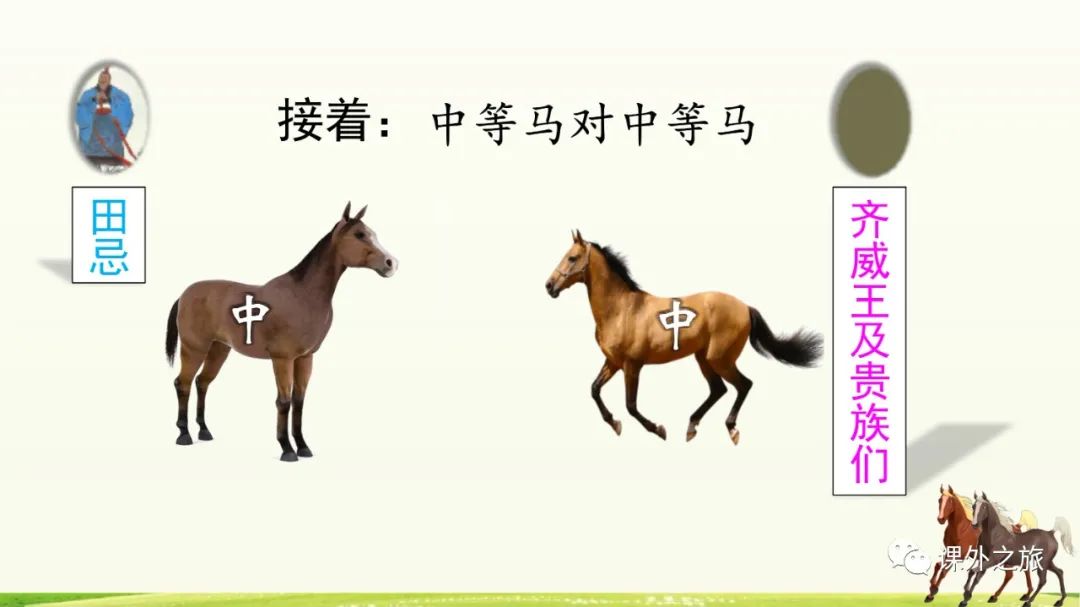 接着：中等马对中等马

田忌

中

中

齐威王及贵族们

课外之旅